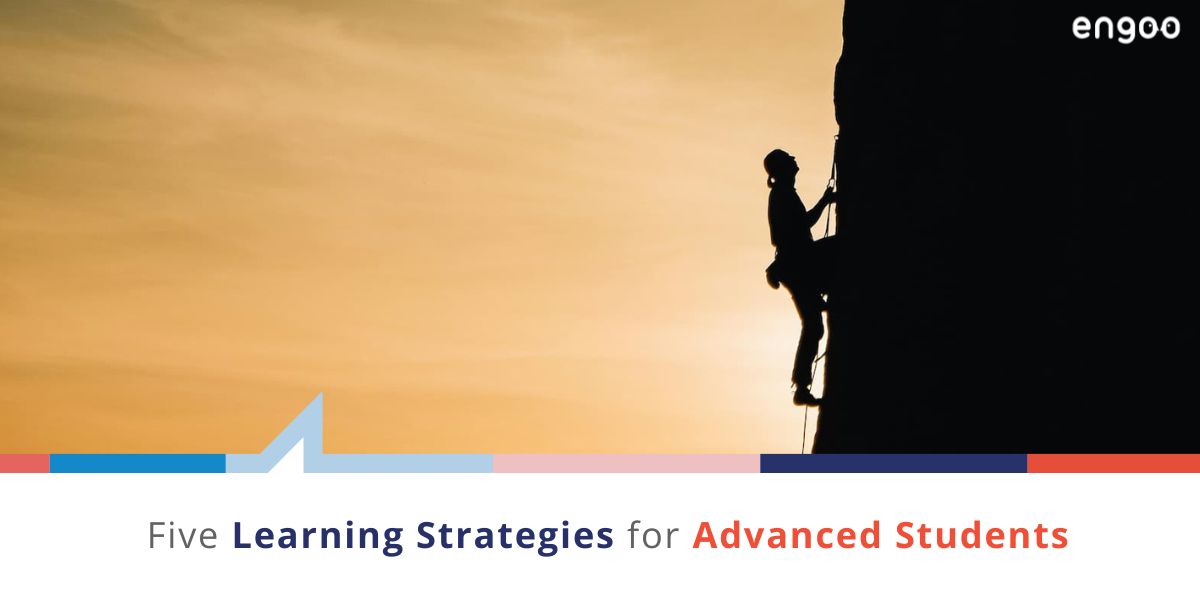 engoo

Five Learning Strategies for Advanced Students